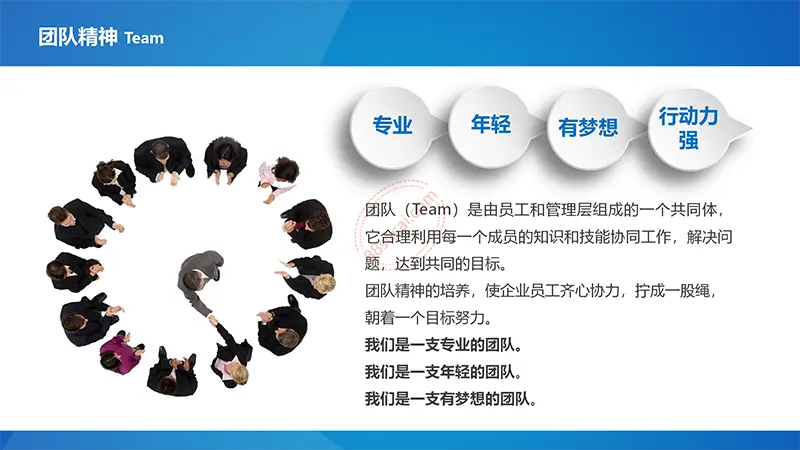 团队精神 Team

专业

年轻

有梦想

行动力强

团队（Team）是由员工和管理层组成的一个共同体，它合理利用每一个成员的知识和技能协同工作，解决问题，达到共同的目标。
团队精神的培养，使企业员工齐心协力，拧成一股绳，朝着一个目标努力。
我们是一支专业的团队。
我们是一支年轻的团队。
我们是一支有梦想的团队。